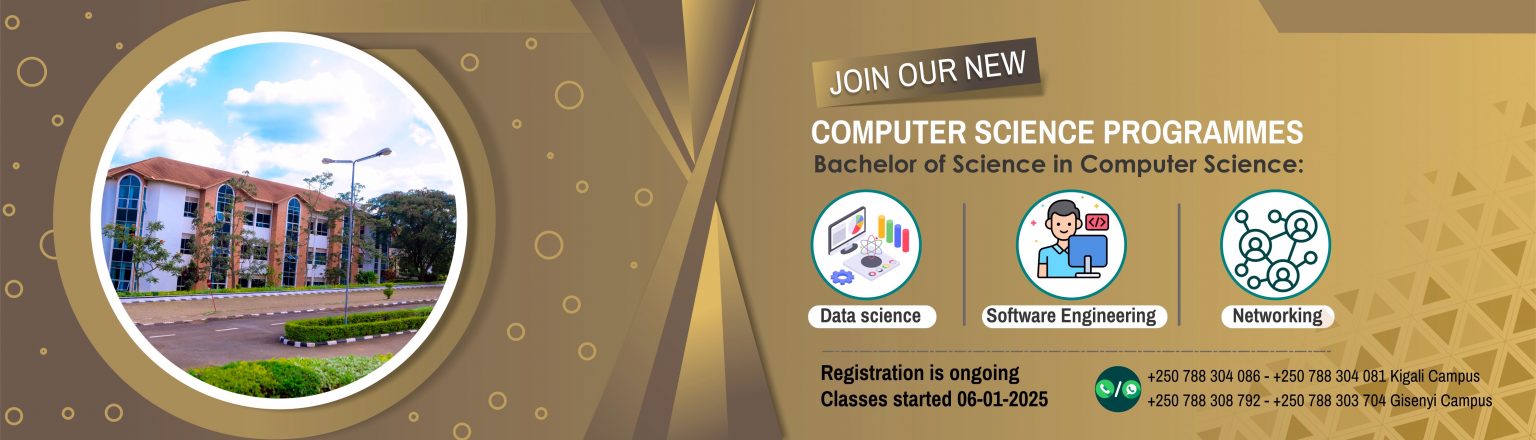 JOIN OUR NEW

COMPUTER SCIENCE PROGRAMMES
Bachelor of Science in Computer Science:

Data science

Software Engineering

Networking

Registration is ongoing
Classes started 06-01-2025

+250 788 304 086 - +250 788 304 081 Kigali Campus
+250 788 308 792 - +250 788 303 704 Gisenyi Campus